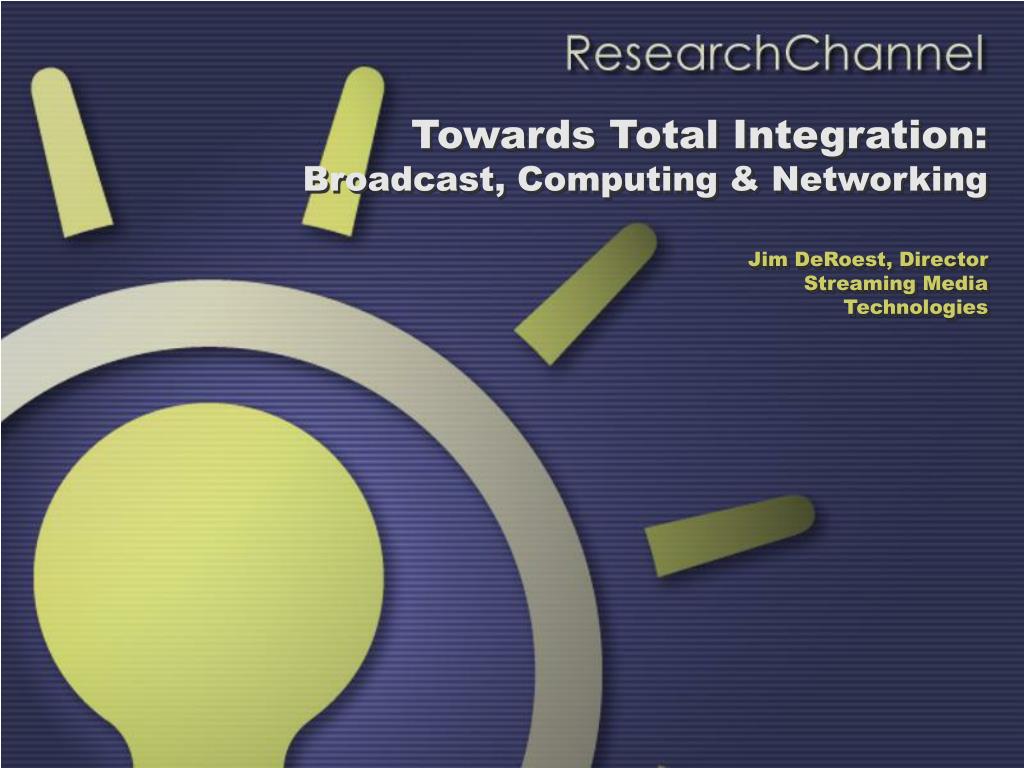 ResearchChannel

Towards Total Integration:
Broadcast, Computing & Networking

Jim DeRoest, Director
Streaming Media
Technologies